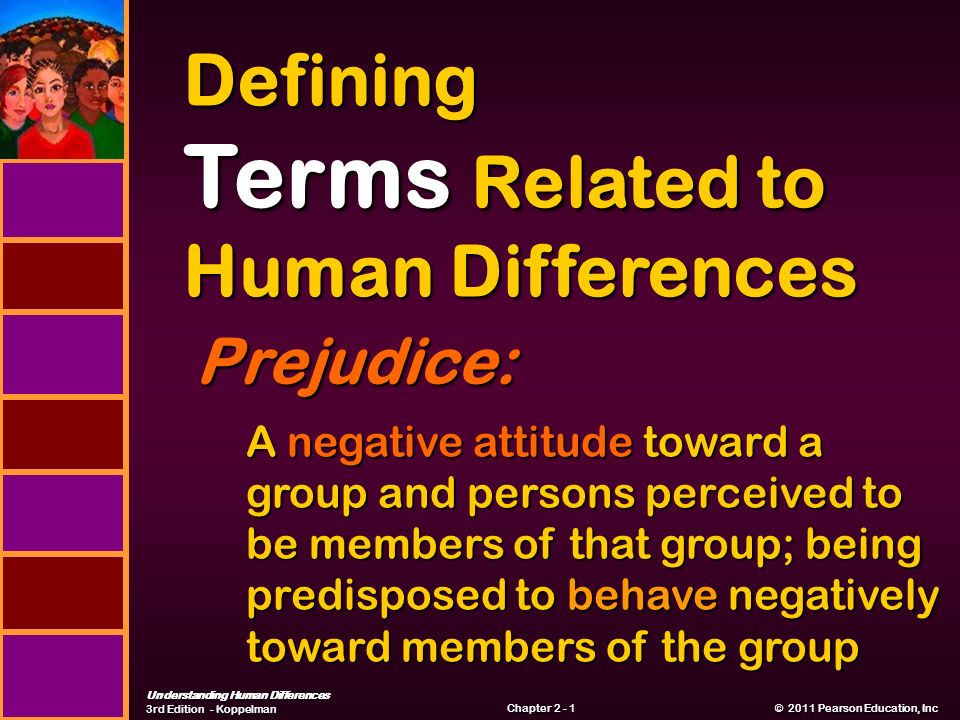 Defining Terms Related to Human Differences

Prejudice:

A negative attitude toward a group and persons perceived to be members of that group; being predisposed to behave negatively toward members of the group

Understanding Human Differences
3rd Edition - Koppelman

Chapter 2 - 1

© 2011 Pearson Education, Inc